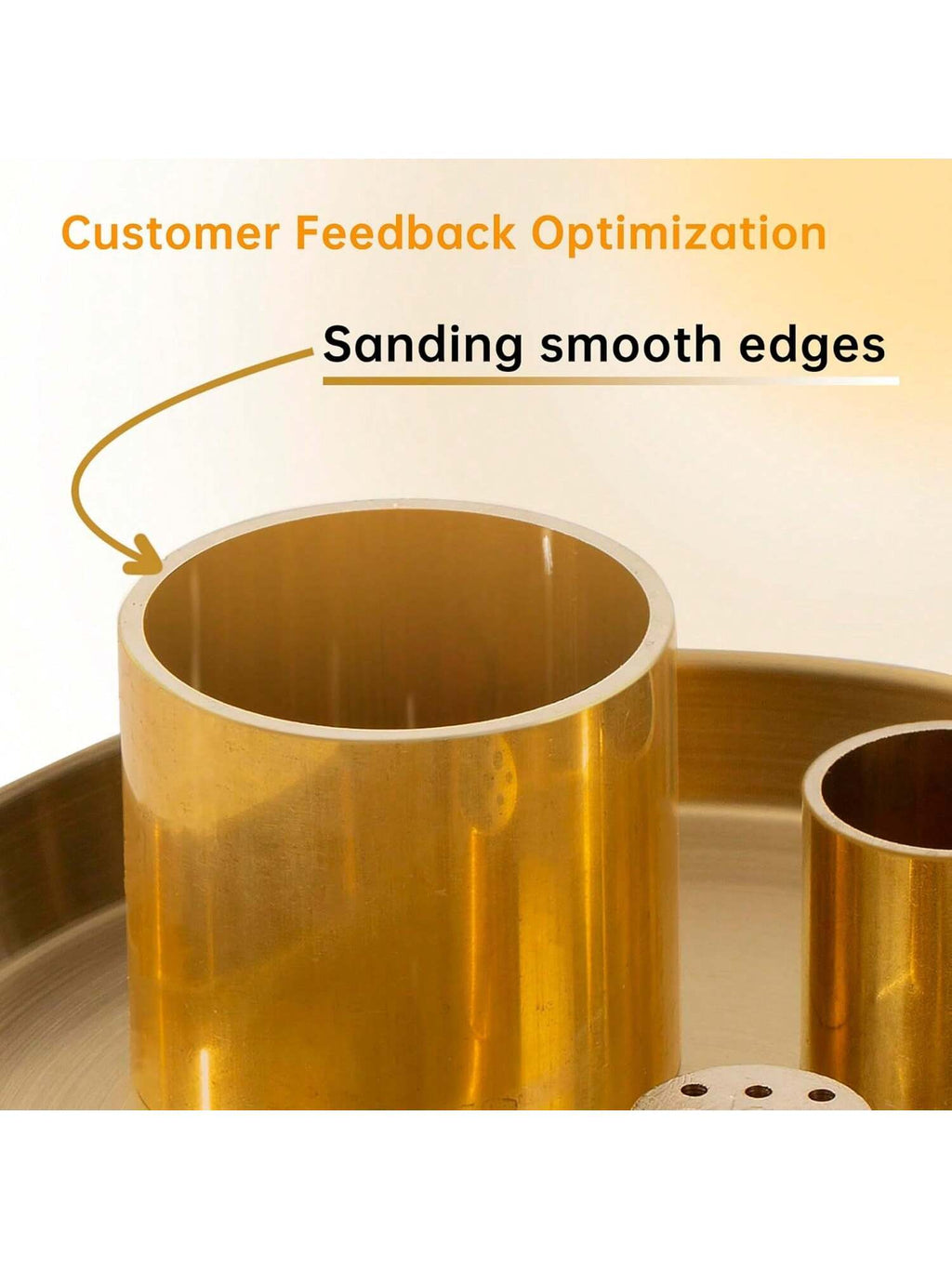 Customer Feedback Optimization

Sanding smooth edges